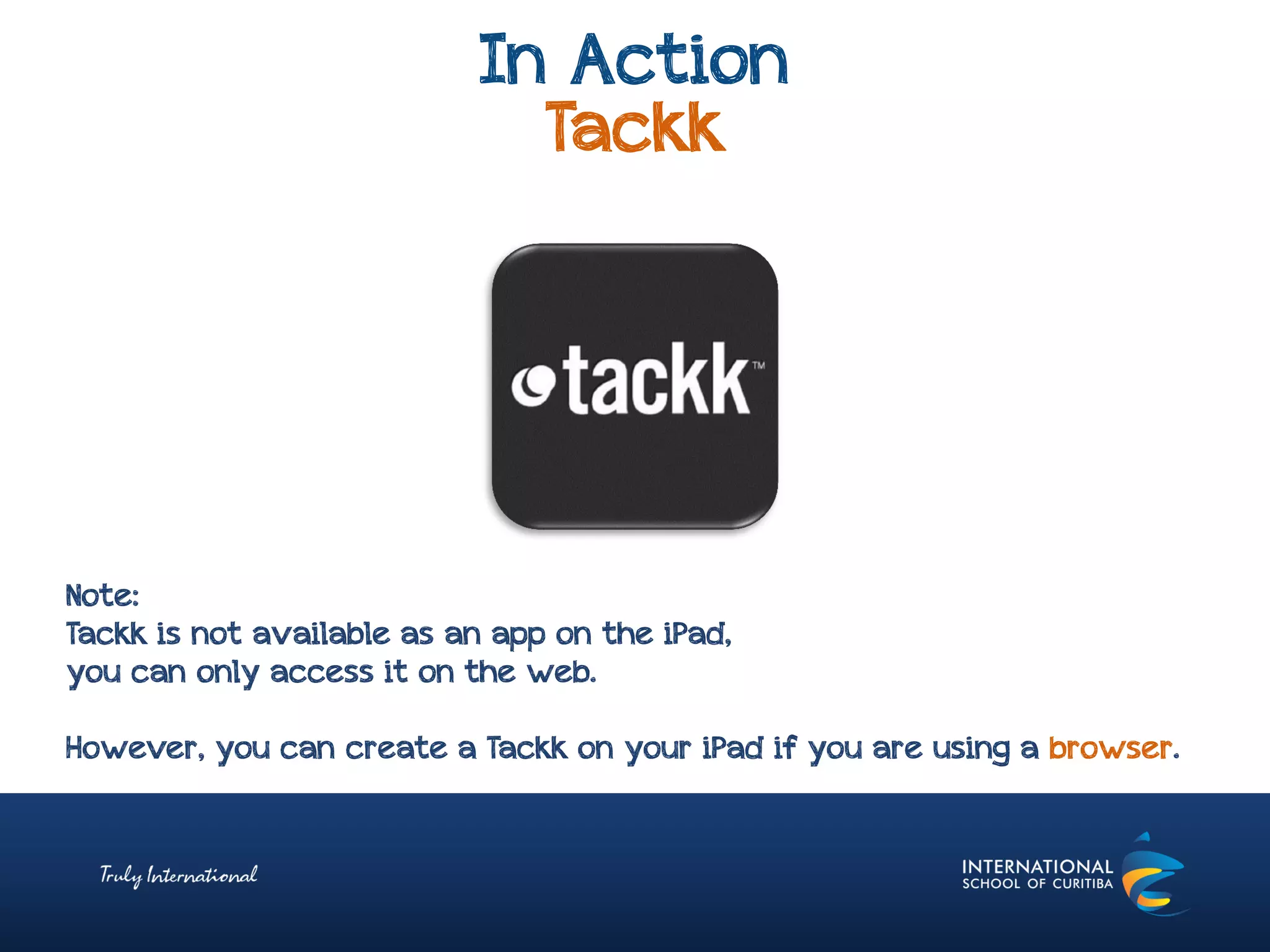 In Action
Tackk

tackk™

Note:
Tackk is not available as an app on the iPad, you can only access it on the web.

However, you can create a Tackk on your iPad if you are using a browser.

Truly International

INTERNATIONAL
SCHOOL OF CURITIBA